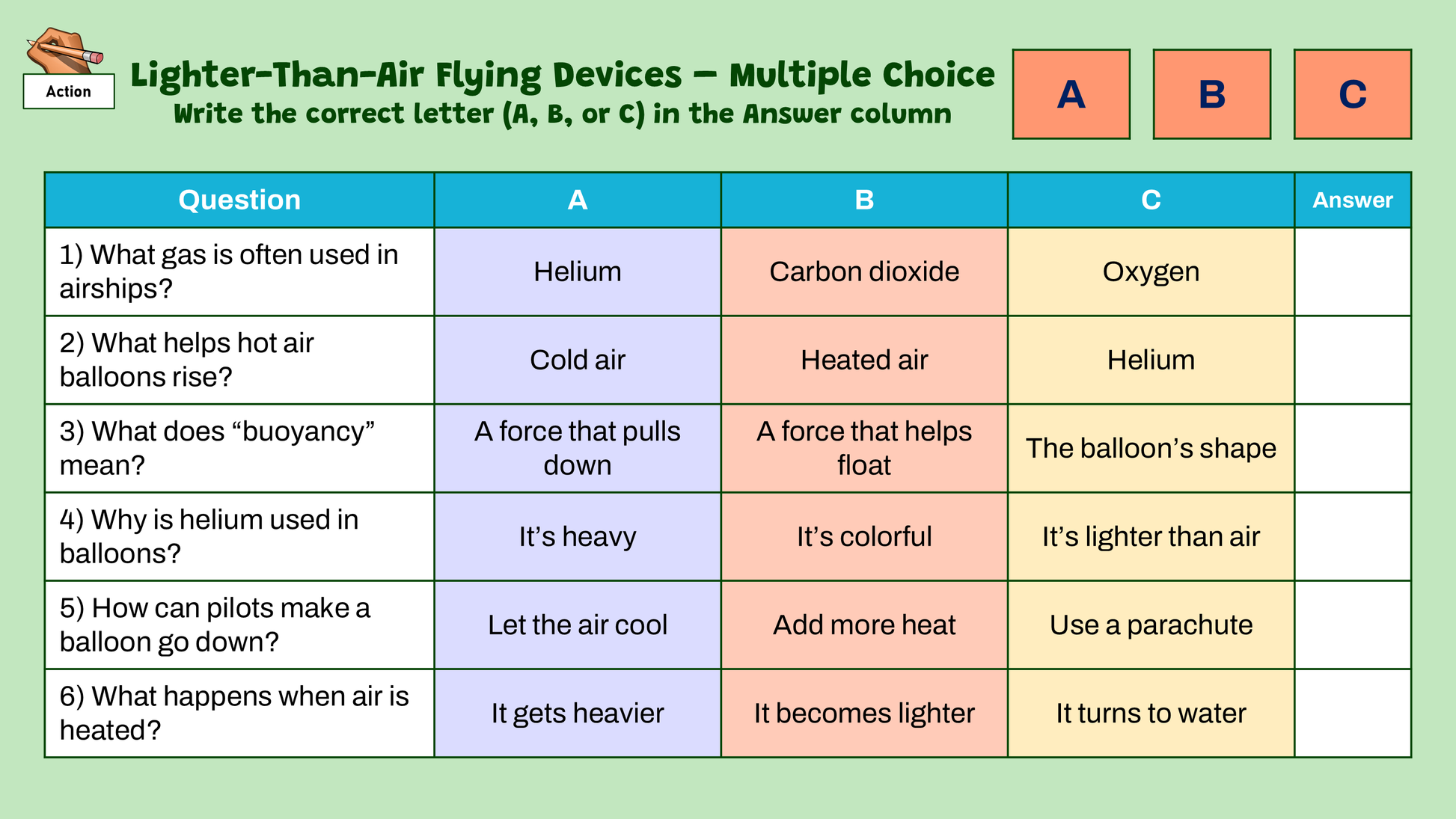 Action

Lighter-Than-Air Flying Devices – Multiple Choice
Write the correct letter (A, B, or C) in the Answer column

A

B

C

| Question | A | B | C | Answer |
|---|---|---|---|---|
| 1) What gas is often used in airships? | Helium | Carbon dioxide | Oxygen | |
| 2) What helps hot air balloons rise? | Cold air | Heated air | Helium | |
| 3) What does “buoyancy” mean? | A force that pulls down | A force that helps float | The balloon’s shape | |
| 4) Why is helium used in balloons? | It’s heavy | It’s colorful | It’s lighter than air | |
| 5) How can pilots make a balloon go down? | Let the air cool | Add more heat | Use a parachute | |
| 6) What happens when air is heated? | It gets heavier | It becomes lighter | It turns to water | |